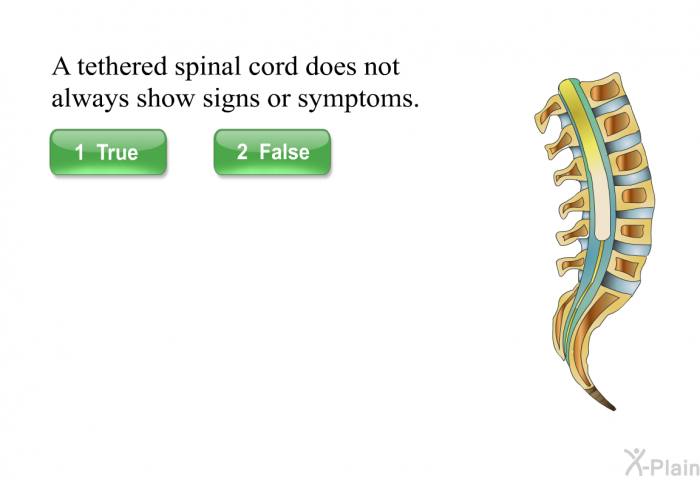 A tethered spinal cord does not always show signs or symptoms.

1 True

2 False

X-Plain